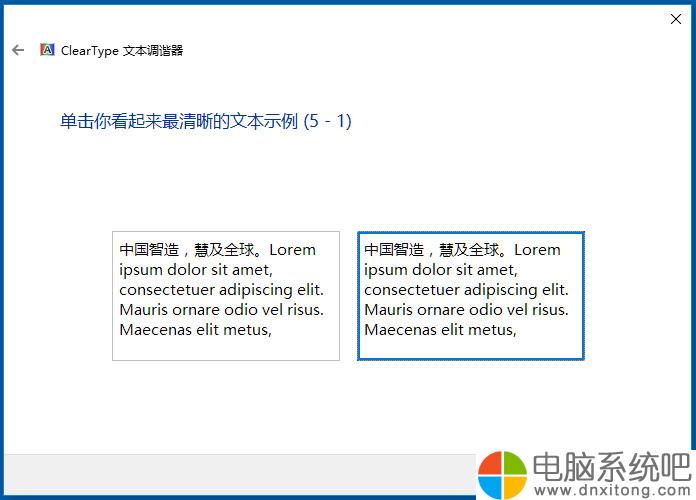 ClearType 文本调谐器

单击你看起来最清晰的文本示例 (5 - 1)

中国智造，慧及全球。Lorem ipsum dolor sit amet, consectetuer adipiscing elit. Mauris ornare odio vel risus. Maecenas elit metus,

中国智造，慧及全球。Lorem ipsum dolor sit amet, consectetuer adipiscing elit. Mauris ornare odio vel risus. Maecenas elit metus,

电脑系统吧
www.dnxitong.com